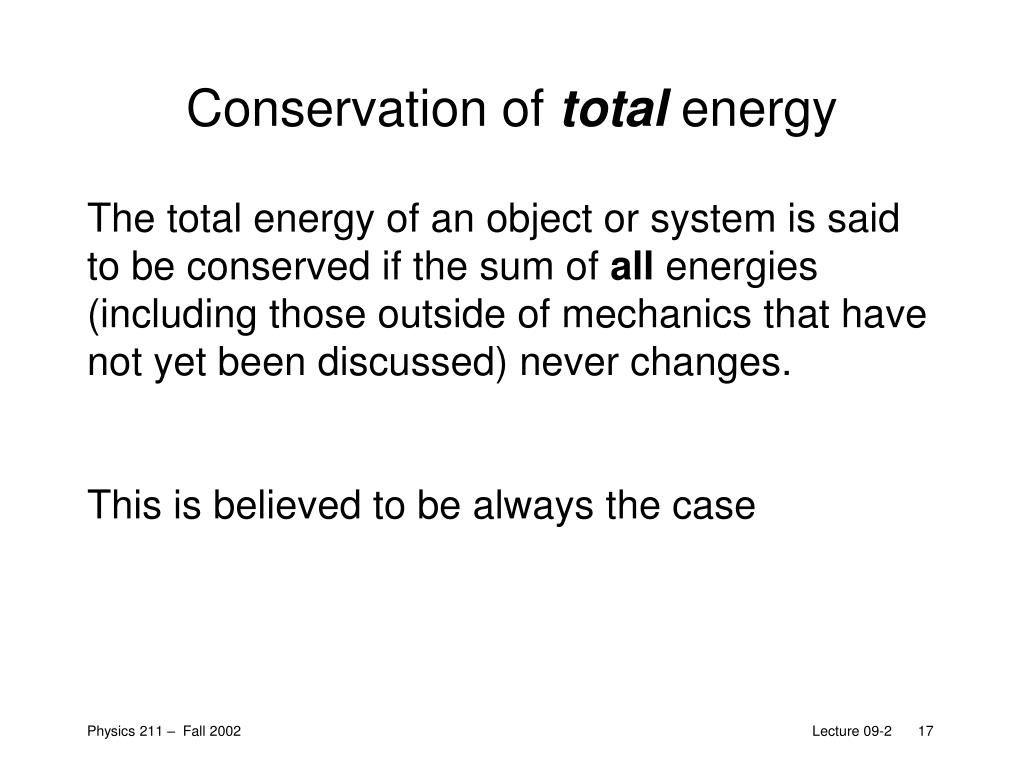 Conservation of total energy

The total energy of an object or system is said to be conserved if the sum of all energies (including those outside of mechanics that have not yet been discussed) never changes.

This is believed to be always the case

Physics 211 – Fall 2002

Lecture 09-2 17